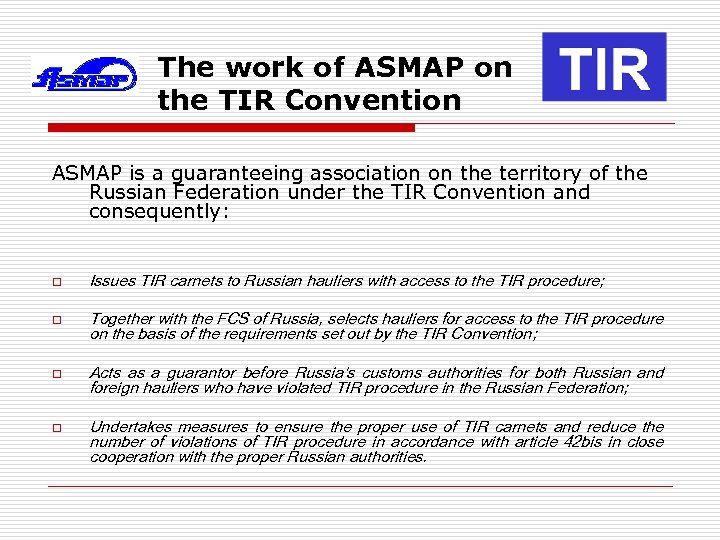 ASMAP

The work of ASMAP on the TIR Convention

TIR

ASMAP is a guaranteeing association on the territory of the Russian Federation under the TIR Convention and consequently:

□ Issues TIR carnets to Russian hauliers with access to the TIR procedure;

□ Together with the FCS of Russia, selects hauliers for access to the TIR procedure on the basis of the requirements set out by the TIR Convention;

□ Acts as a guarantor before Russia's customs authorities for both Russian and foreign hauliers who have violated TIR procedure in the Russian Federation;

□ Undertakes measures to ensure the proper use of TIR carnets and reduce the number of violations of TIR procedure in accordance with article 42bis in close cooperation with the proper Russian authorities.